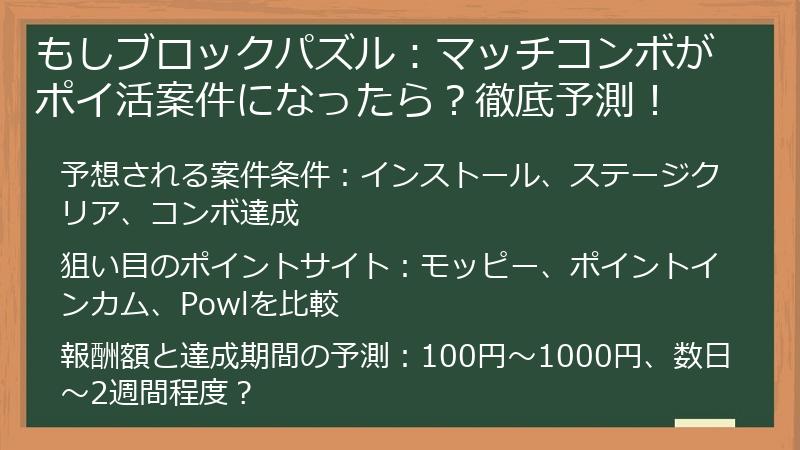 もしブロックパズル：マッチコンボがポイ活案件になったら？徹底予測！

予想される案件条件：インストール、ステージクリア、コンボ達成

狙い目のポイントサイト：モッピー、ポイントインカム、Powlを比較

報酬額と達成期間の予測：100円～1000円、数日～2週間程度？